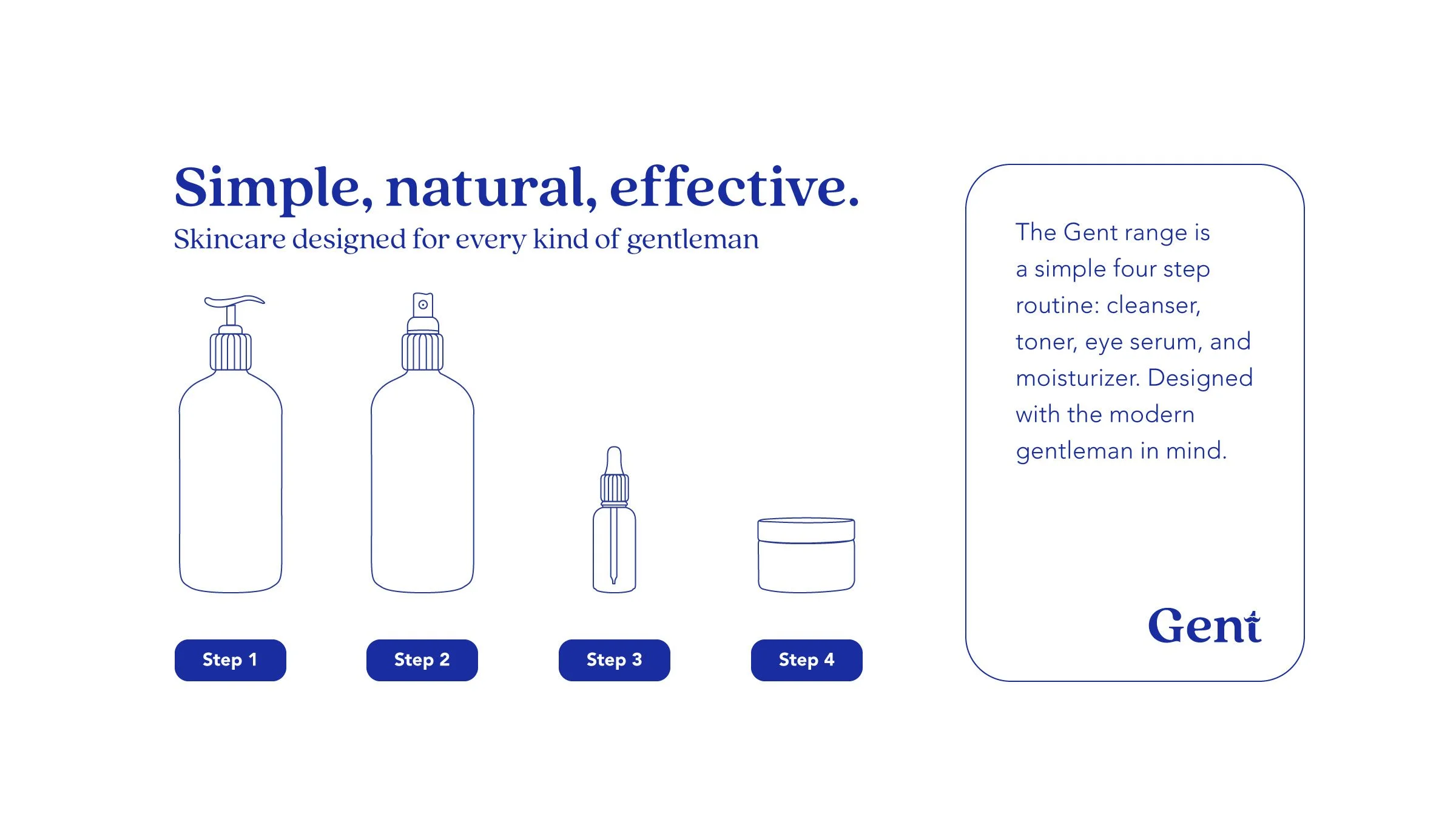 Simple, natural, effective.
Skincare designed for every kind of gentleman

Step 1

Step 2

Step 3

Step 4

The Gent range is a simple four step routine: cleanser, toner, eye serum, and moisturizer. Designed with the modern gentleman in mind.

Gent